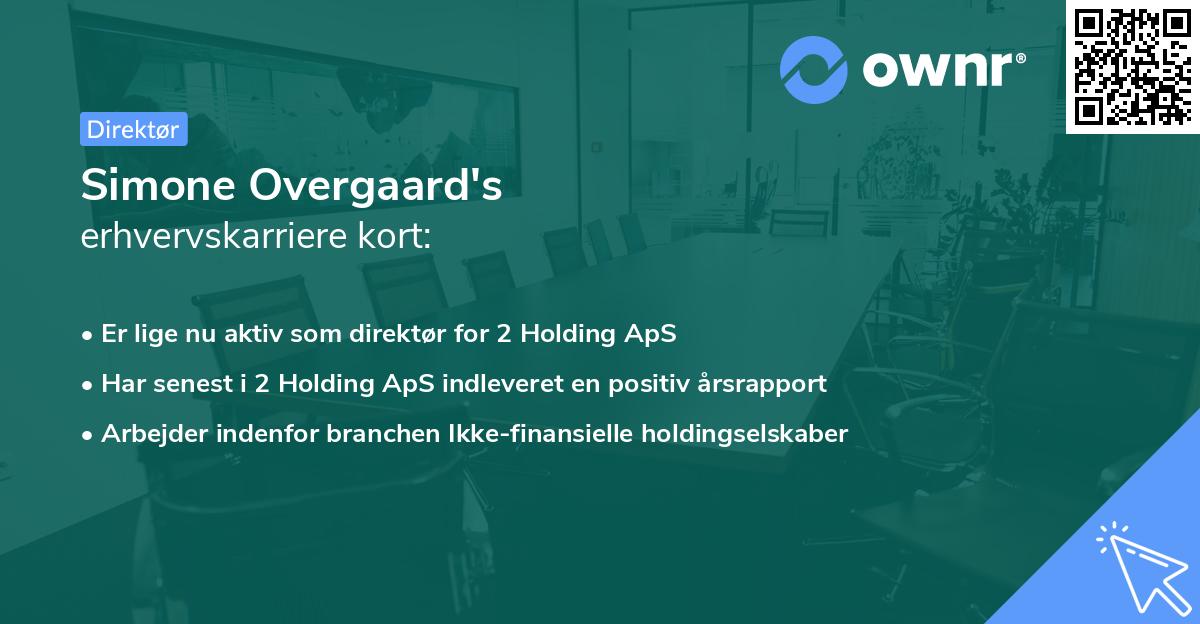 ownr®

Direktør

Simone Overgaard's
erhvervskarriere kort:

• Er lige nu aktiv som direktør for 2 Holding ApS
• Har senest i 2 Holding ApS indleveret en positiv årsrapport
• Arbejder indenfor branchen Ikke-finansielle holdingselskaber